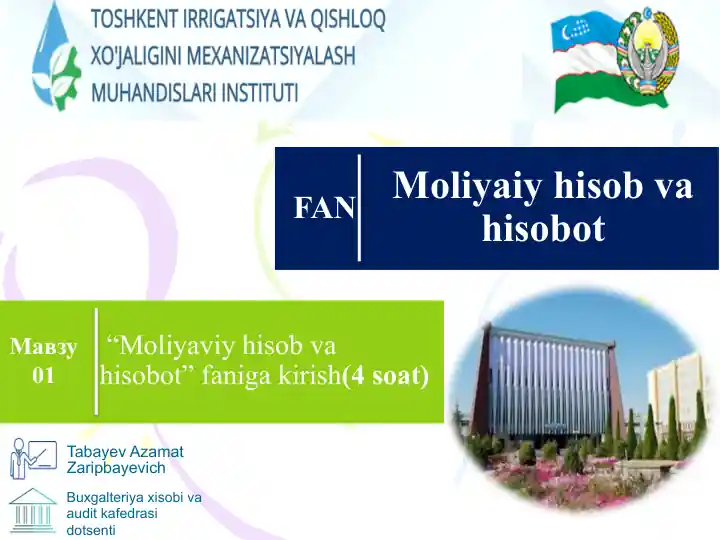 TOSHKENT IRRIGATSIYA VA QISHLOQ XO'JALIGINI MEXANIZATSIYALASH MUHANDISLARI INSTITUTI

FAN

Moliyaiy hisob va hisobot

Мавзу 01

“Moliyaviy hisob va hisobot” faniga kirish(4 soat)

Tabayev Azamat Zaripbayevich

Buxgalteriya xisobi va audit kafedrasi dotsenti